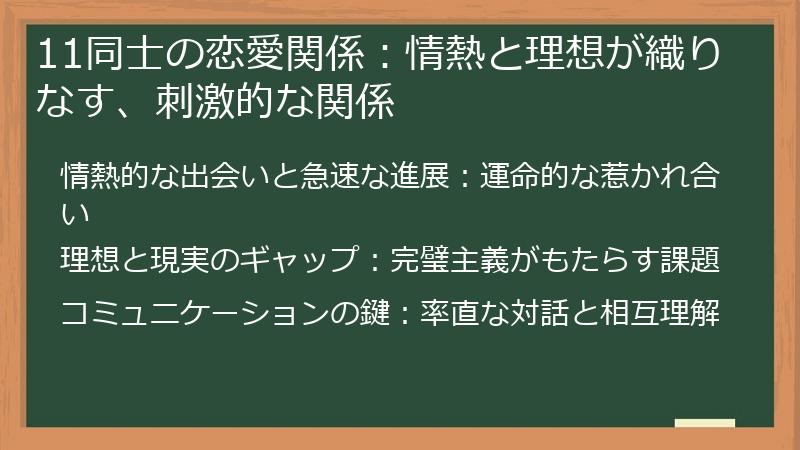 11同士の恋愛関係：情熱と理想が織りなす、刺激的な関係

情熱的な出会いと急速な進展：運命的な惹かれ合い

理想と現実のギャップ：完璧主義がもたらす課題

コミュニケーションの鍵：率直な対話と相互理解